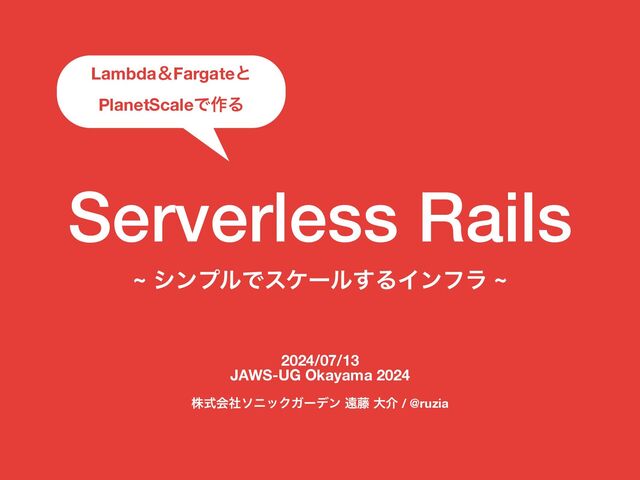 Lambda＆Fargateと
PlanetScaleで作る

Serverless Rails

~ シンプルでスケールするインフラ ~

2024/07/13
JAWS-UG Okayama 2024

株式会社ソニックガーデン 遠藤 大介 / @ruzia